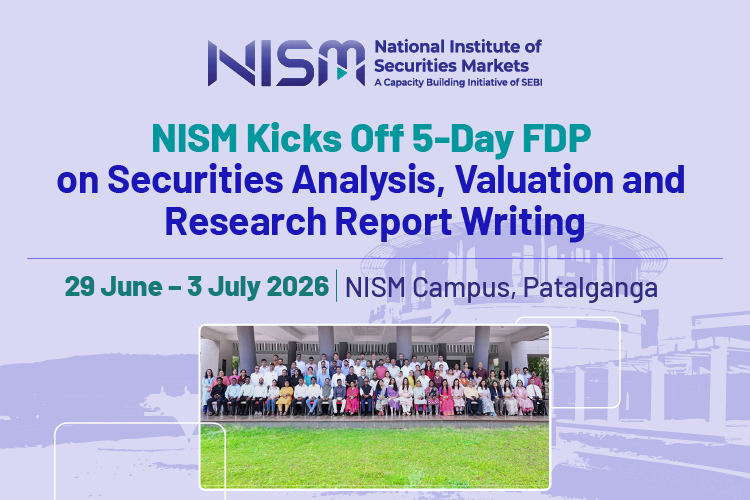 NISM National Institute of Securities Markets
A Capacity Building Initiative of SEBI

NISM Kicks Off 5-Day FDP on Securities Analysis, Valuation and Research Report Writing

29 June – 3 July 2026 | NISM Campus, Patalganga